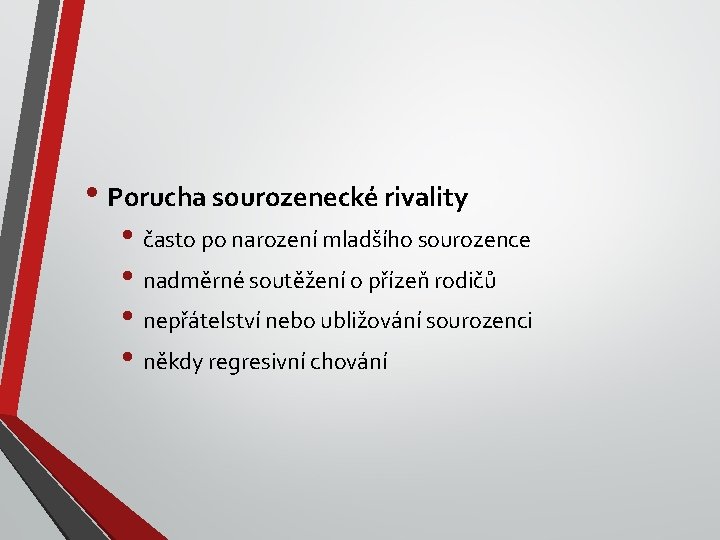 • Porucha sourozenecké rivality
  • často po narození mladšího sourozence
  • nadměrné soutěžení o přízeň rodičů
  • nepřátelství nebo ubližování sourozenci
  • někdy regresivní chování